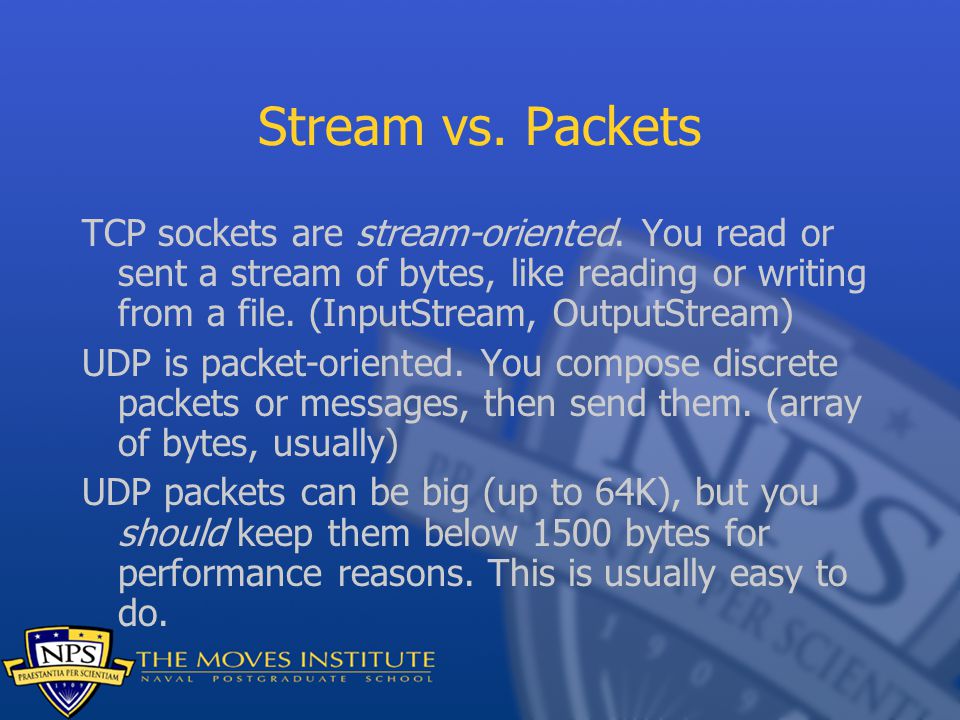 Stream vs. Packets

TCP sockets are stream-oriented. You read or sent a stream of bytes, like reading or writing from a file. (InputStream, OutputStream)

UDP is packet-oriented. You compose discrete packets or messages, then send them. (array of bytes, usually)

UDP packets can be big (up to 64K), but you should keep them below 1500 bytes for performance reasons. This is usually easy to do.

NPS
PRAESTANTIA PER SCIENTIAM
1909
THE MOVES INSTITUTE
NAVAL POSTGRADUATE SCHOOL